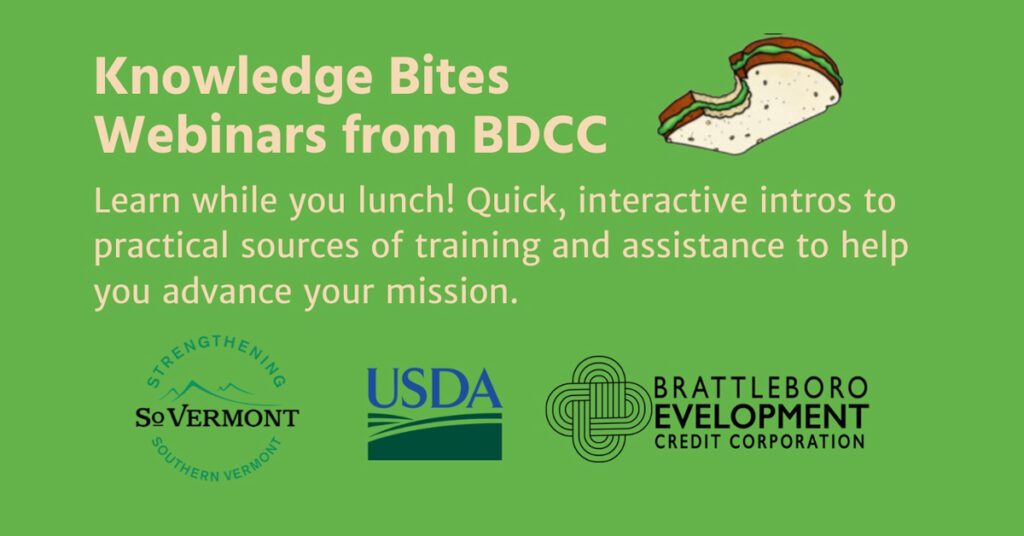 Knowledge Bites Webinars from BDCC

Learn while you lunch! Quick, interactive intros to practical sources of training and assistance to help you advance your mission.

STRENGTHENING
SoVERMONT
SOUTHERN VERMONT

USDA

BRATTLEBORO
EVELOPMENT
CREDIT CORPORATION